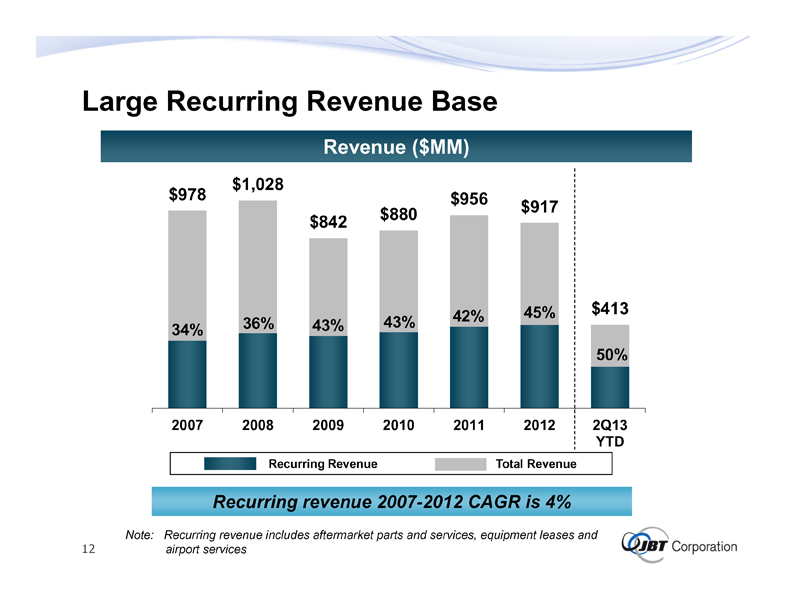 Large Recurring Revenue Base

Revenue ($MM)

$978
$1,028
$842
$880
$956
$917
$413

34%
36%
43%
43%
42%
45%
50%

2007
2008
2009
2010
2011
2012
2Q13 YTD

Recurring Revenue
Total Revenue

Recurring revenue 2007-2012 CAGR is 4%

Note: Recurring revenue includes aftermarket parts and services, equipment leases and airport services

12

JBT Corporation